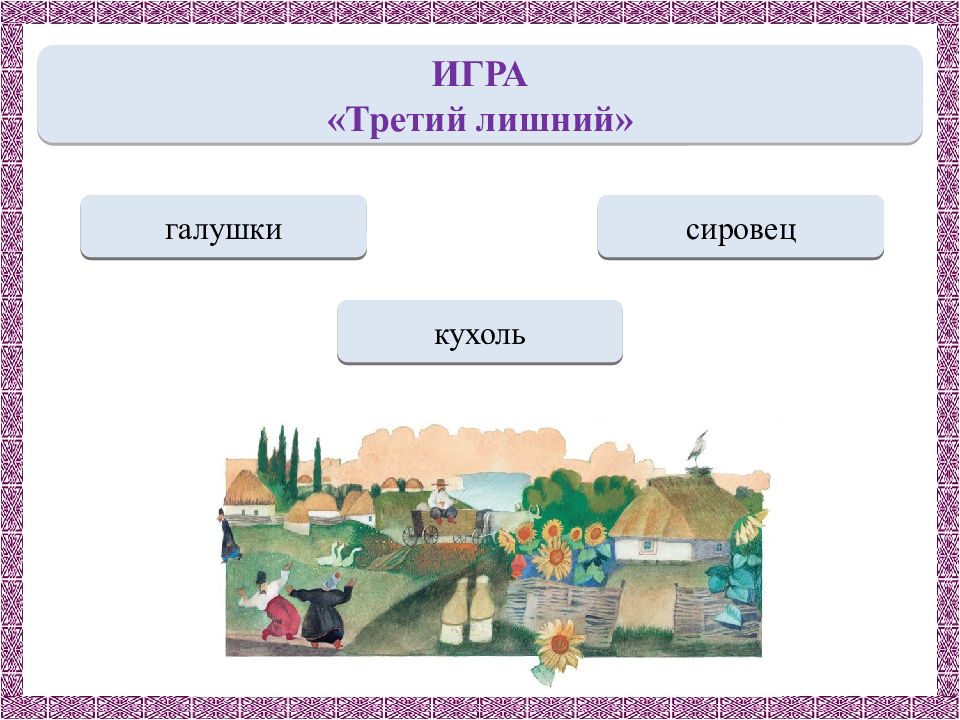 ИГРА
«Третий лишний»

галушки

сировец

кухоль